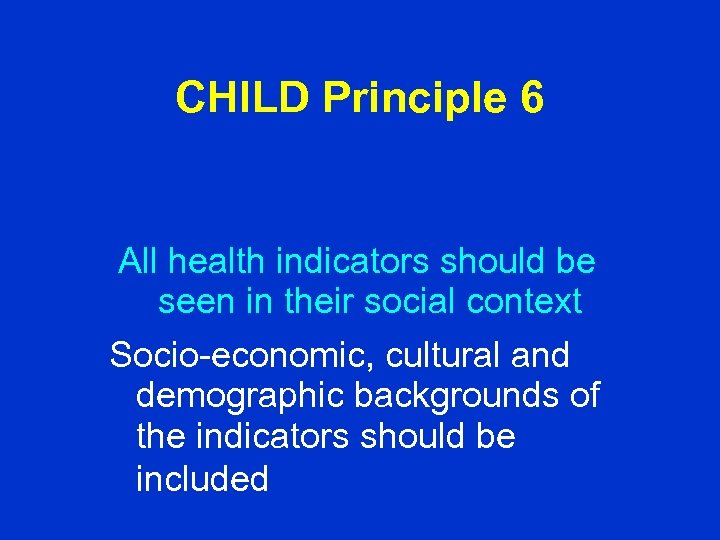 CHILD Principle 6

All health indicators should be seen in their social context

Socio-economic, cultural and demographic backgrounds of the indicators should be included